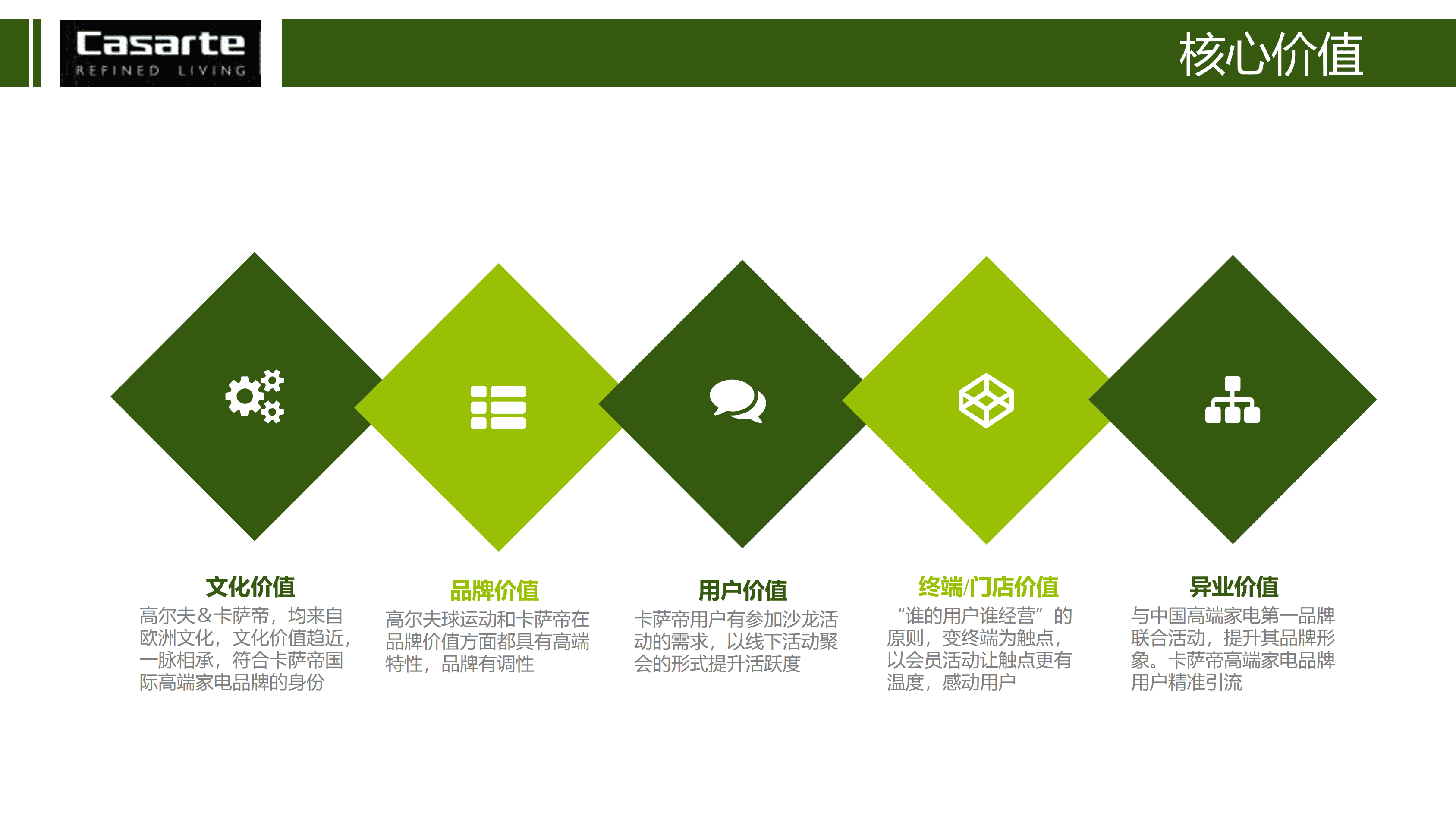 Casarte
REFINED LIVING

核心价值

文化价值
高尔夫＆卡萨帝，均来自欧洲文化，文化价值趋近，一脉相承，符合卡萨帝国际高端家电品牌的身份

品牌价值
高尔夫球运动和卡萨帝在品牌价值方面都具有高端特性，品牌有调性

用户价值
卡萨帝用户有参加沙龙活动的需求，以线下活动聚会的形式提升活跃度

终端/门店价值
“谁的用户谁经营”的原则，变终端为触点，以会员活动让触点更有温度，感动用户

异业价值
与中国高端家电第一品牌联合活动，提升其品牌形象。卡萨帝高端家电品牌用户精准引流